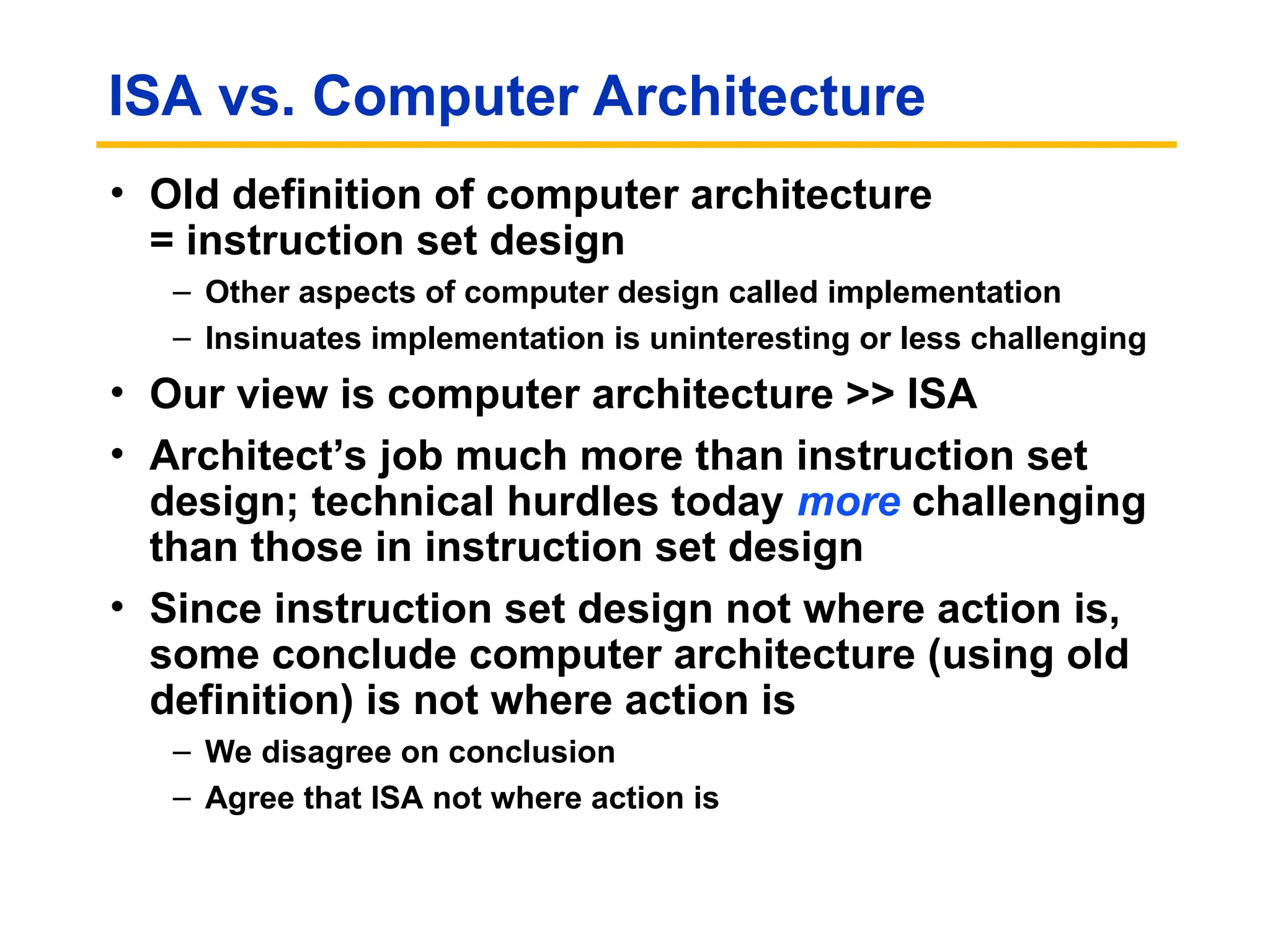 ISA vs. Computer Architecture

• Old definition of computer architecture = instruction set design

– Other aspects of computer design called implementation

– Insinuates implementation is uninteresting or less challenging

• Our view is computer architecture >> ISA

• Architect’s job much more than instruction set design; technical hurdles today more challenging than those in instruction set design

• Since instruction set design not where action is, some conclude computer architecture (using old definition) is not where action is

– We disagree on conclusion

– Agree that ISA not where action is